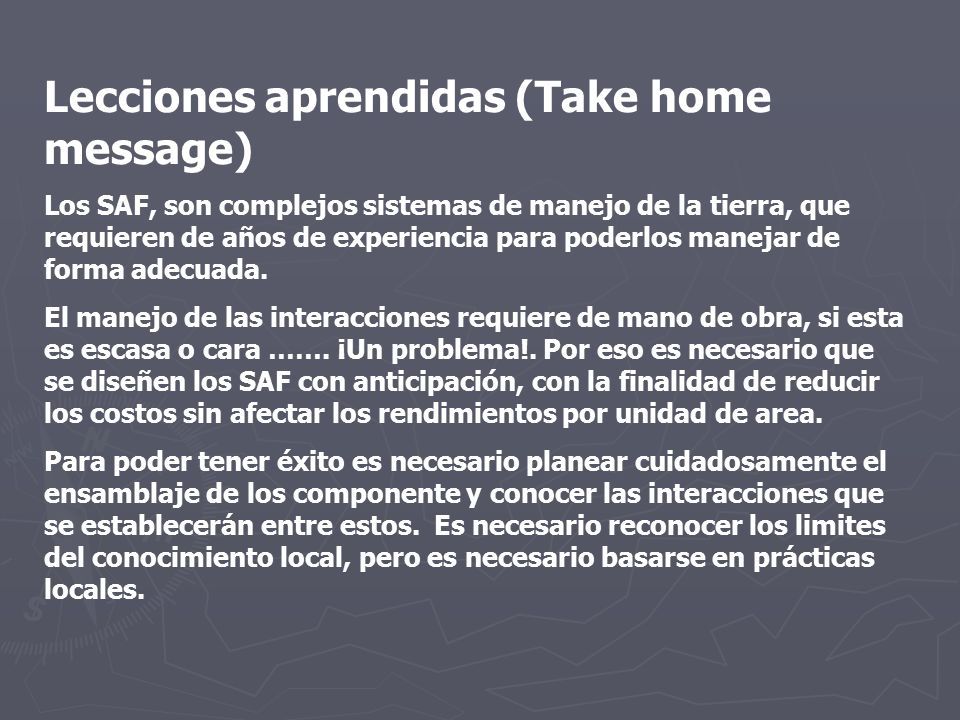 Lecciones aprendidas (Take home message)

Los SAF, son complejos sistemas de manejo de la tierra, que requieren de años de experiencia para poderlos manejar de forma adecuada.

El manejo de las interacciones requiere de mano de obra, si esta es escasa o cara ……. ¡Un problema!. Por eso es necesario que se diseñen los SAF con anticipación, con la finalidad de reducir los costos sin afectar los rendimientos por unidad de area.

Para poder tener éxito es necesario planear cuidadosamente el ensamblaje de los componente y conocer las interacciones que se establecerán entre estos. Es necesario reconocer los limites del conocimiento local, pero es necesario basarse en prácticas locales.